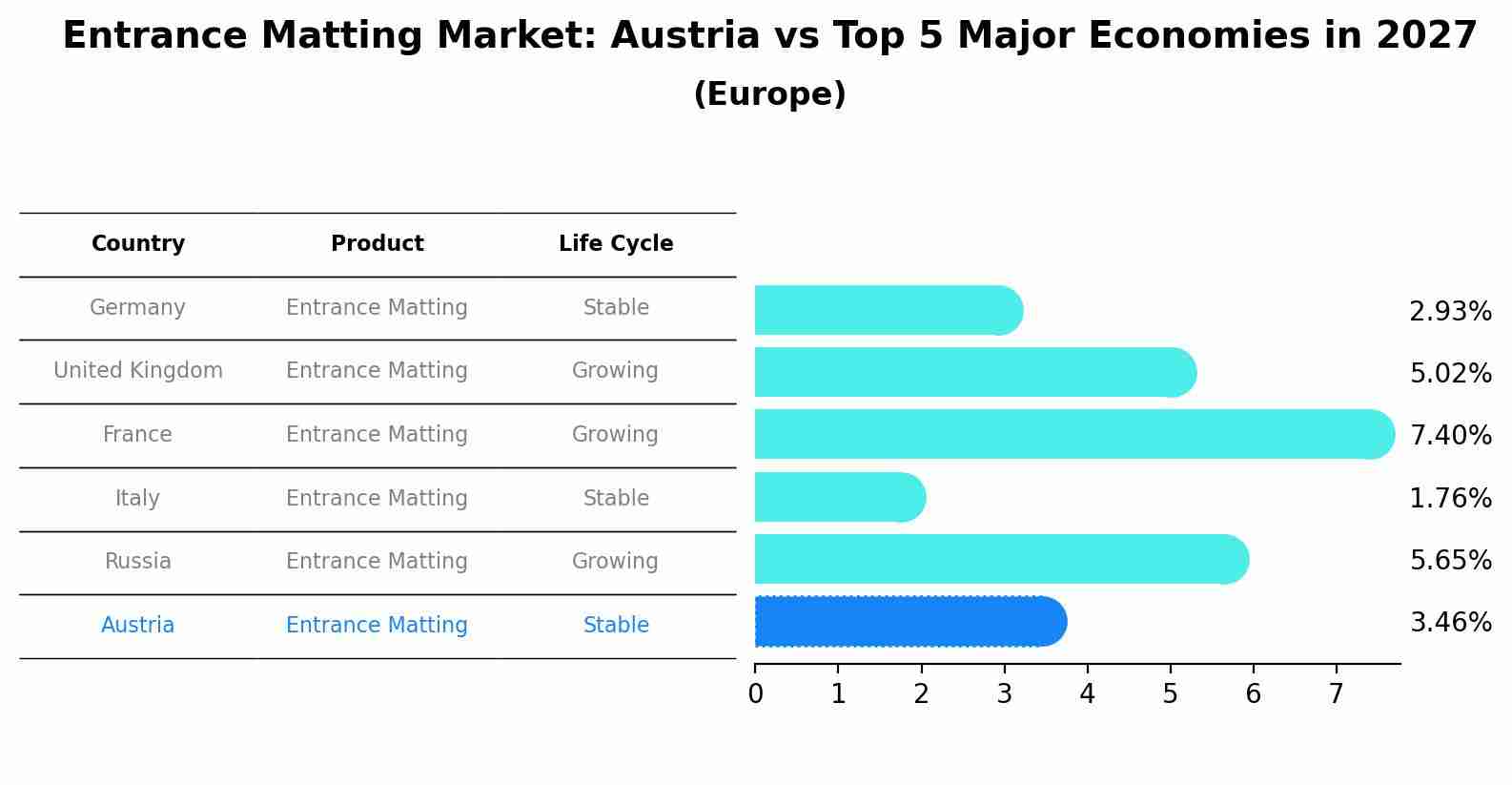 Entrance Matting Market: Austria vs Top 5 Major Economies in 2027
(Europe)

| Country | Product | Life Cycle |
|---|---|---|
| Germany | Entrance Matting | Stable |
| United Kingdom | Entrance Matting | Growing |
| France | Entrance Matting | Growing |
| Italy | Entrance Matting | Stable |
| Russia | Entrance Matting | Growing |
| Austria | Entrance Matting | Stable |

2.93%
5.02%
7.40%
1.76%
5.65%
3.46%

0 1 2 3 4 5 6 7